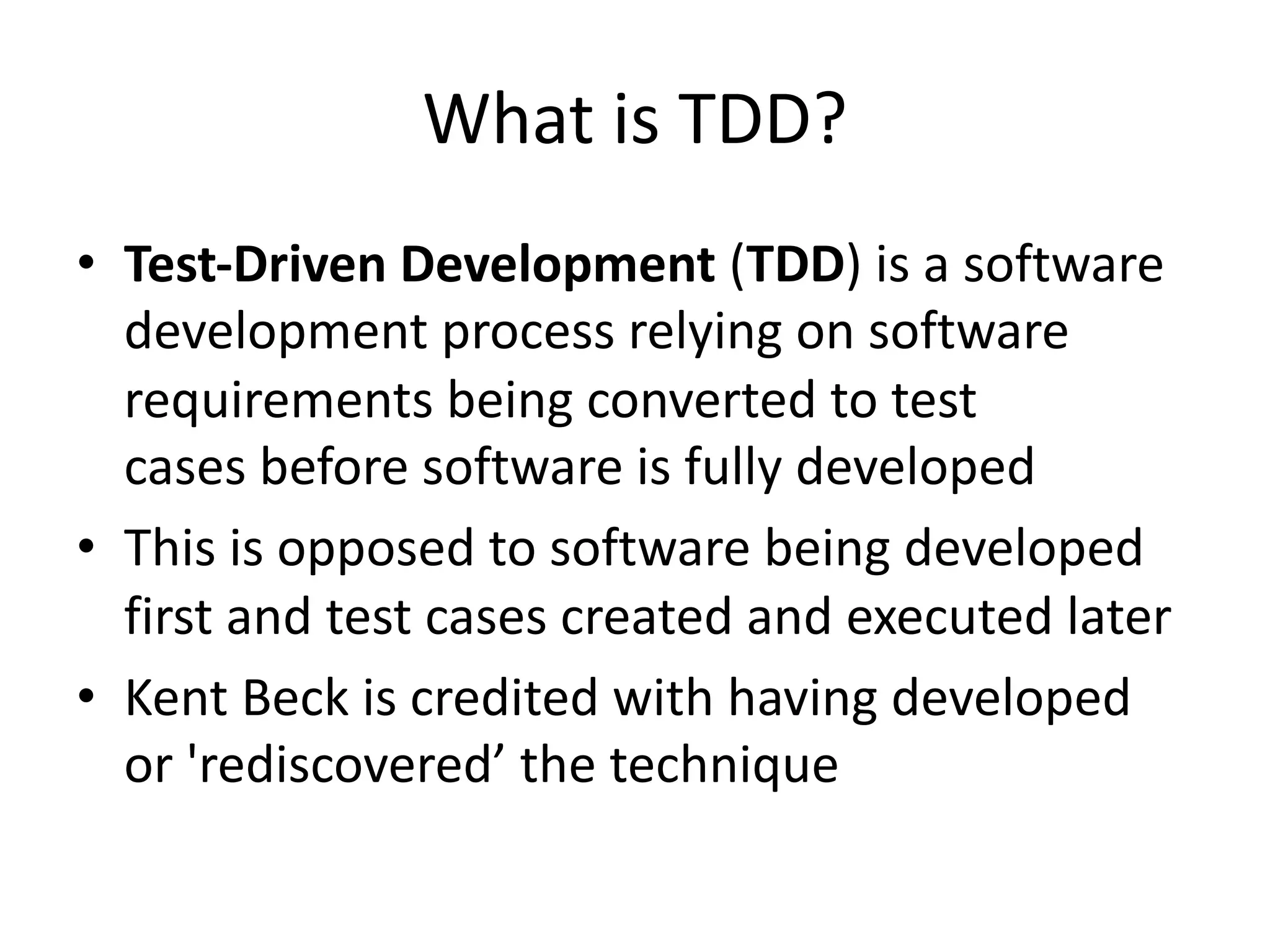 What is TDD?

• Test-Driven Development (TDD) is a software development process relying on software requirements being converted to test cases before software is fully developed

• This is opposed to software being developed first and test cases created and executed later

• Kent Beck is credited with having developed or 'rediscovered’ the technique